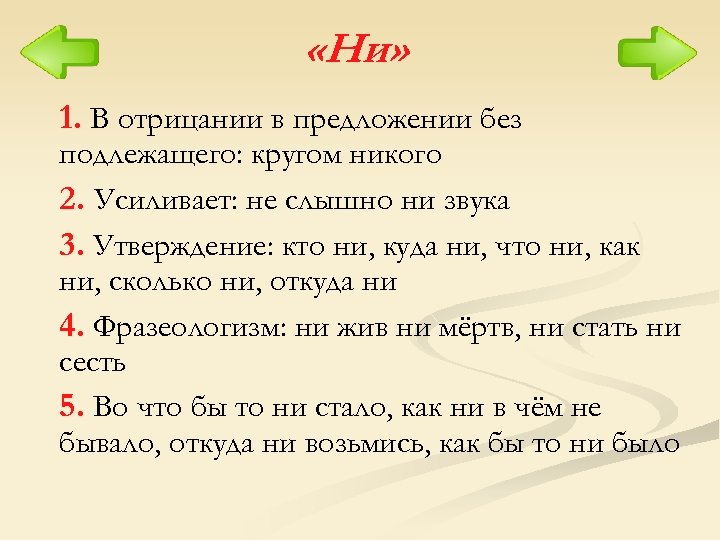 «Ни»

1. В отрицании в предложении без подлежащего: кругом никого

2. Усиливает: не слышно ни звука

3. Утверждение: кто ни, куда ни, что ни, как ни, сколько ни, откуда ни

4. Фразеологизм: ни жив ни мёртв, ни стать ни сесть

5. Во что бы то ни стало, как ни в чём не бывало, откуда ни возьмись, как бы то ни было